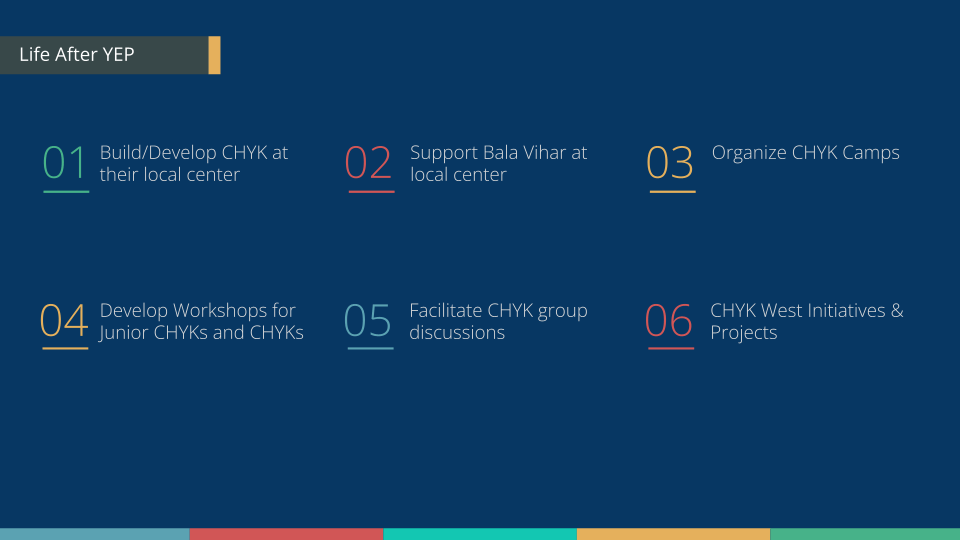 Life After YEP

01 Build/Develop CHYK at their local center

02 Support Bala Vihar at local center

03 Organize CHYK Camps

04 Develop Workshops for Junior CHYKs and CHYKs

05 Facilitate CHYK group discussions

06 CHYK West Initiatives & Projects